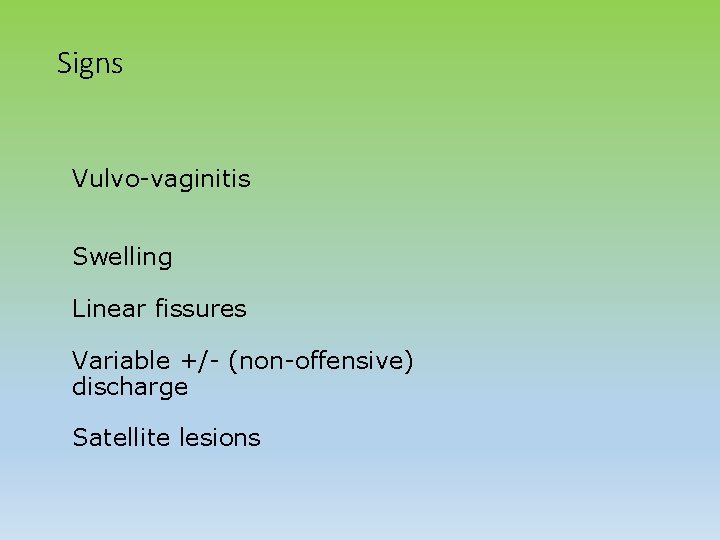 Signs

Vulvo-vaginitis

Swelling

Linear fissures

Variable +/- (non-offensive) discharge

Satellite lesions